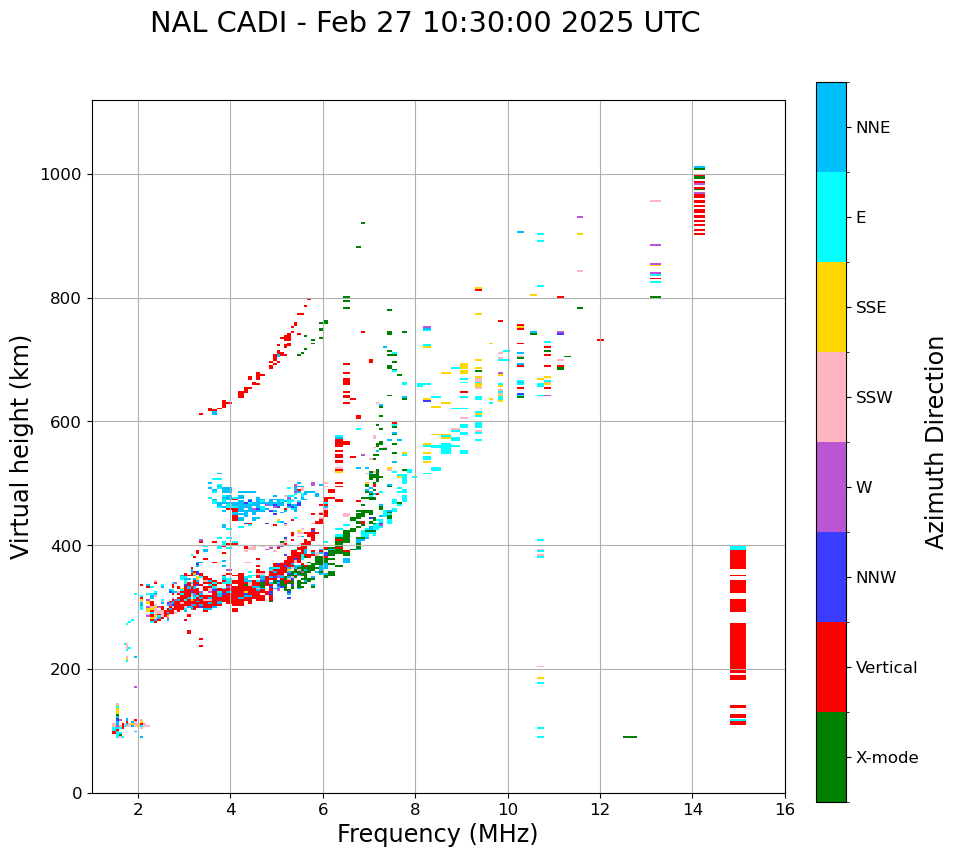 NAL CADI - Feb 27 10:30:00 2025 UTC

Virtual height (km)

1000
800
600
400
200
0

2
4
6
8
10
12
14
16

Frequency (MHz)

NNE
E
SSE
SSW
W
NNW
Vertical
X-mode

Azimuth Direction